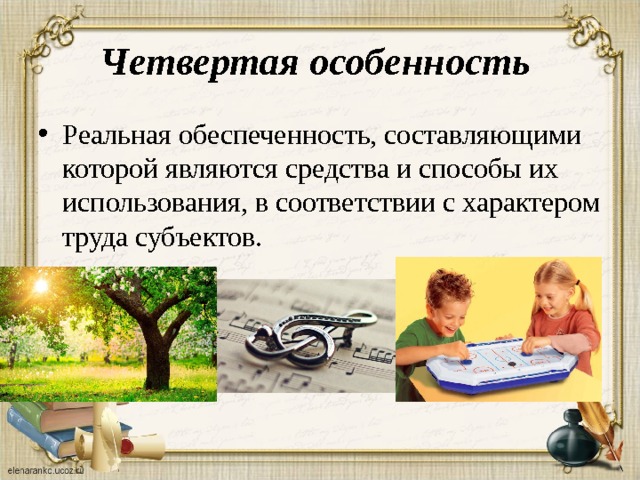 Четвертая особенность

• Реальная обеспеченность, составляющими которой являются средства и способы их использования, в соответствии с характером труда субъектов.

elenarankc.ucoz.ru